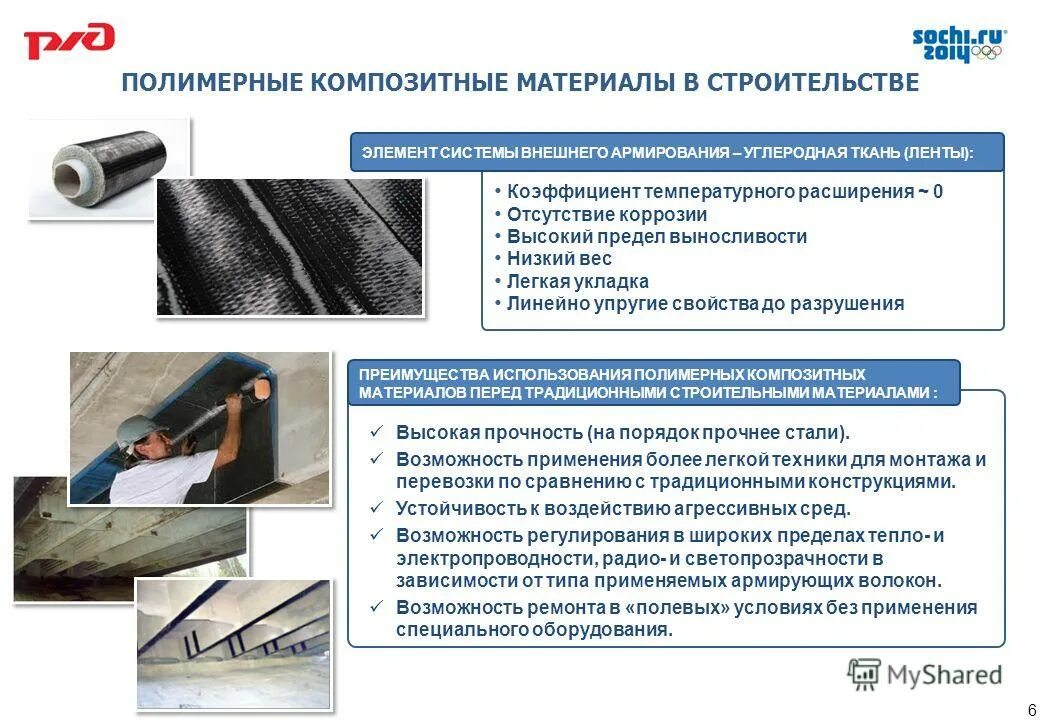 РЖД

sochi.ru 2014

ПОЛИМЕРНЫЕ КОМПОЗИТНЫЕ МАТЕРИАЛЫ В СТРОИТЕЛЬСТВЕ

ЭЛЕМЕНТ СИСТЕМЫ ВНЕШНЕГО АРМИРОВАНИЯ – УГЛЕРОДНАЯ ТКАНЬ (ЛЕНТЫ):

• Коэффициент температурного расширения ~ 0
• Отсутствие коррозии
• Высокий предел выносливости
• Низкий вес
• Легкая укладка
• Линейно упругие свойства до разрушения

ПРЕИМУЩЕСТВА ИСПОЛЬЗОВАНИЯ ПОЛИМЕРНЫХ КОМПОЗИТНЫХ МАТЕРИАЛОВ ПЕРЕД ТРАДИЦИОННЫМИ СТРОИТЕЛЬНЫМИ МАТЕРИАЛАМИ :

✓ Высокая прочность (на порядок прочнее стали).
✓ Возможность применения более легкой техники для монтажа и перевозки по сравнению с традиционными конструкциями.
✓ Устойчивость к воздействию агрессивных сред.
✓ Возможность регулирования в широких пределах тепло- и электропроводности, радио- и светопрозрачности в зависимости от типа применяемых армирующих волокон.
✓ Возможность ремонта в «полевых» условиях без применения специального оборудования.

MyShared

6